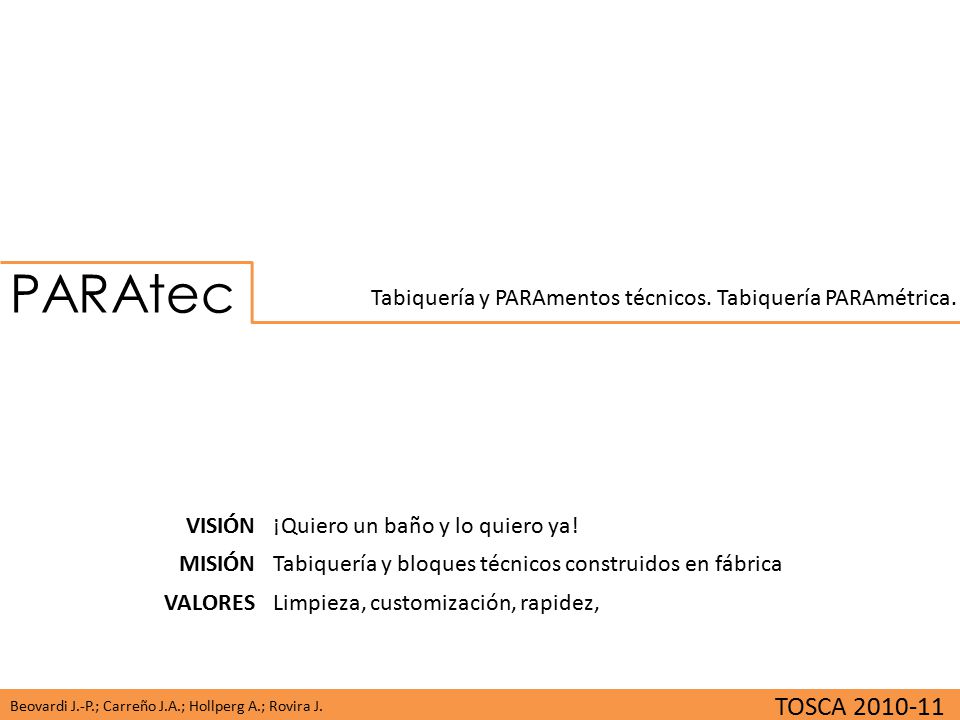 PARAtec

Tabiquería y PARAmentos técnicos. Tabiquería PARAmétrica.

VISIÓN ¡Quiero un baño y lo quiero ya!

MISIÓN Tabiquería y bloques técnicos construidos en fábrica

VALORES Limpieza, customización, rapidez,

Beovardi J.-P.; Carreño J.A.; Hollperg A.; Rovira J.

TOSCA 2010-11